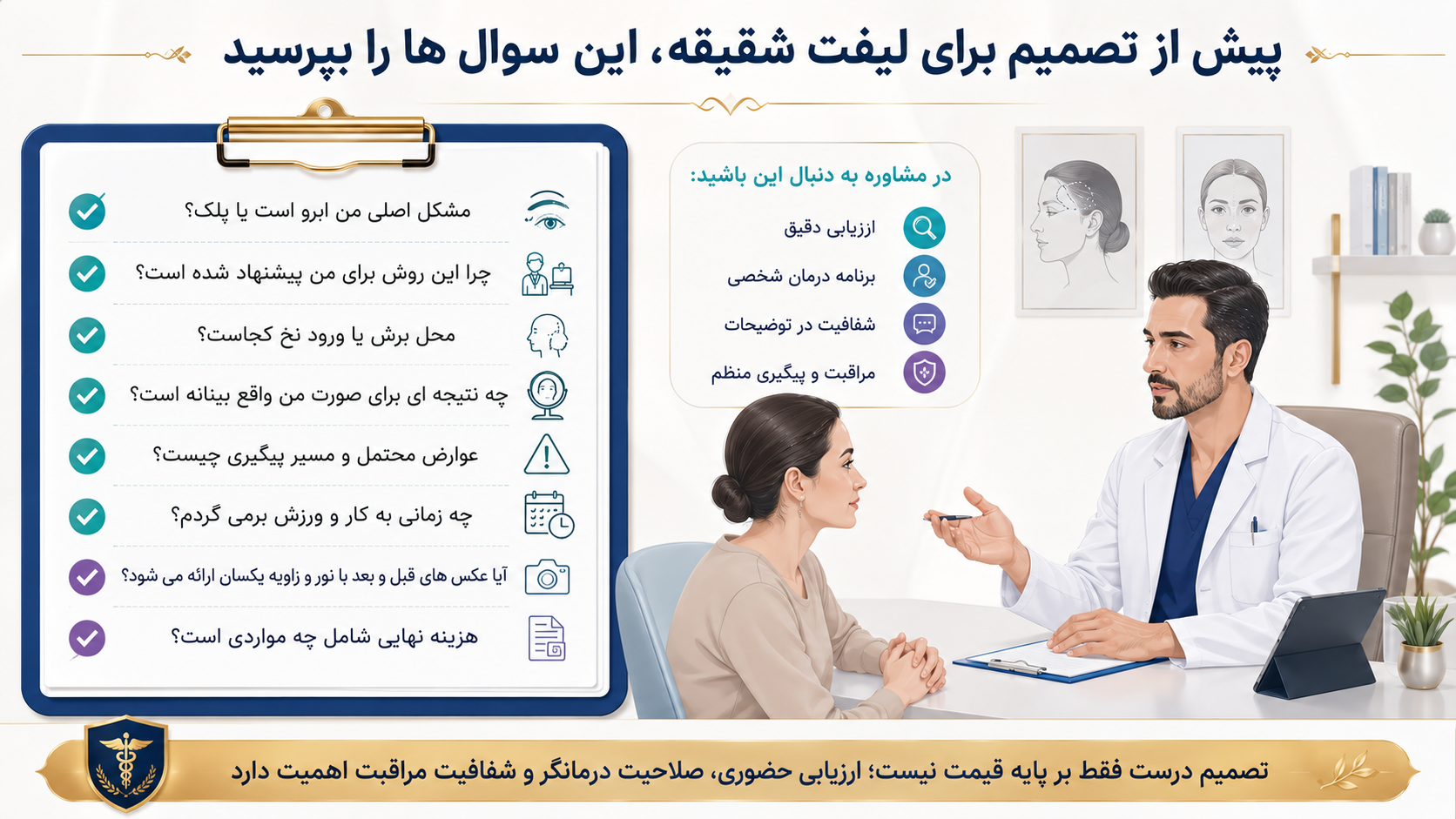 پیش از تصمیم برای لیفت شقیقه، این سوال ها را بپرسید

مشکل اصلی من ابرو است یا پلک؟

چرا این روش برای من پیشنهاد شده است؟

محل برش یا ورود نخ کجاست؟

چه نتیجه ای برای صورت من واقع بینانه است؟

عوارض محتمل و مسیر پیگیری چیست؟

چه زمانی به کار و ورزش برمی گردم؟

آیا عکس های قبل و بعد با نور و زاویه یکسان ارائه می شود؟

هزینه نهایی شامل چه مواردی است؟

در مشاوره به دنبال این باشید:

ارزیابی دقیق

برنامه درمان شخصی

شفافیت در توضیحات

مراقبت و پیگیری منظم

تصمیم درست فقط بر پایه قیمت نیست؛ ارزیابی حضوری، صلاحیت درمانگر و شفافیت مراقبت اهمیت دارد